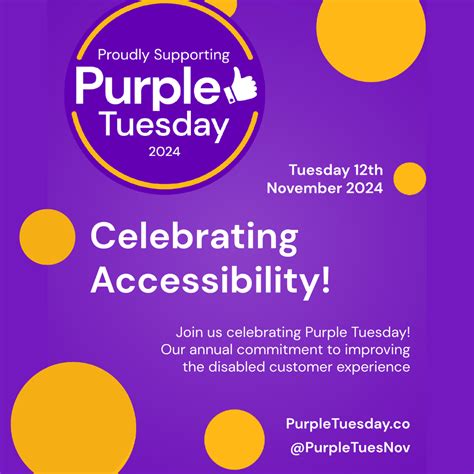 Proudly Supporting
Purple
Tuesday
2024

Tuesday 12th
November 2024

Celebrating
Accessibility!

Join us celebrating Purple Tuesday! Our annual commitment to improving the disabled customer experience

PurpleTuesday.co
@PurpleTuesNov